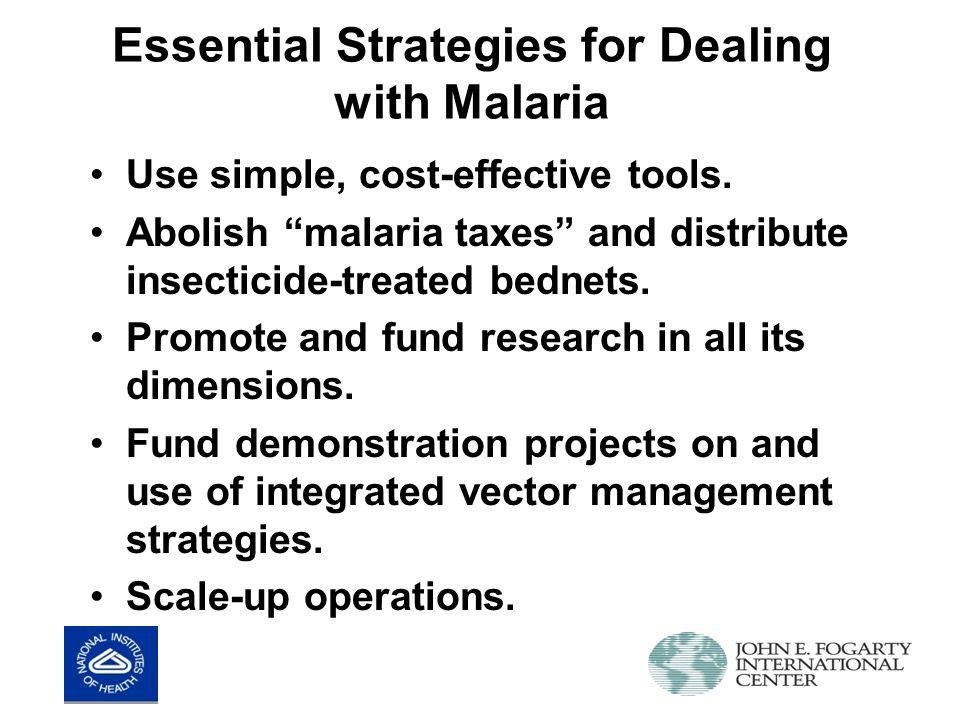 Essential Strategies for Dealing with Malaria

• Use simple, cost-effective tools.
• Abolish “malaria taxes” and distribute insecticide-treated bednets.
• Promote and fund research in all its dimensions.
• Fund demonstration projects on and use of integrated vector management strategies.
• Scale-up operations.

NATIONAL INSTITUTES OF HEALTH

JOHN E. FOGARTY INTERNATIONAL CENTER